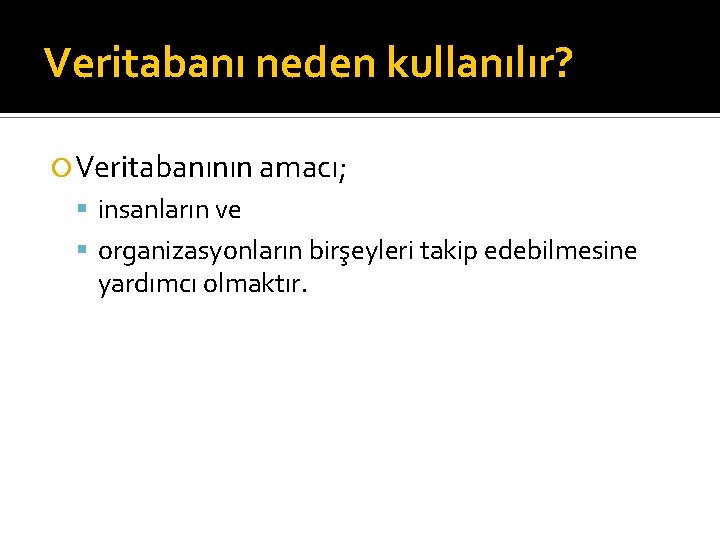 Veritabanı neden kullanılır?

Veritabanının amacı;

insanların ve

organizasyonların birşeyleri takip edebilmesine yardımcı olmaktır.